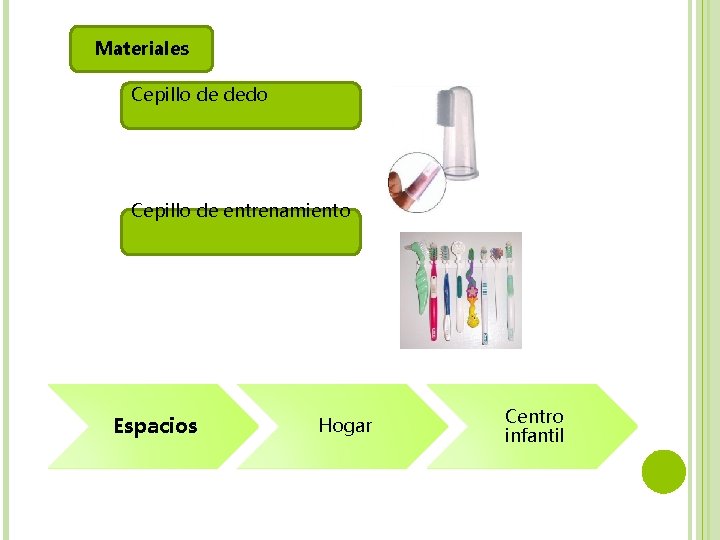 Materiales

Cepillo de dedo

Cepillo de entrenamiento

Espacios

Hogar

Centro infantil